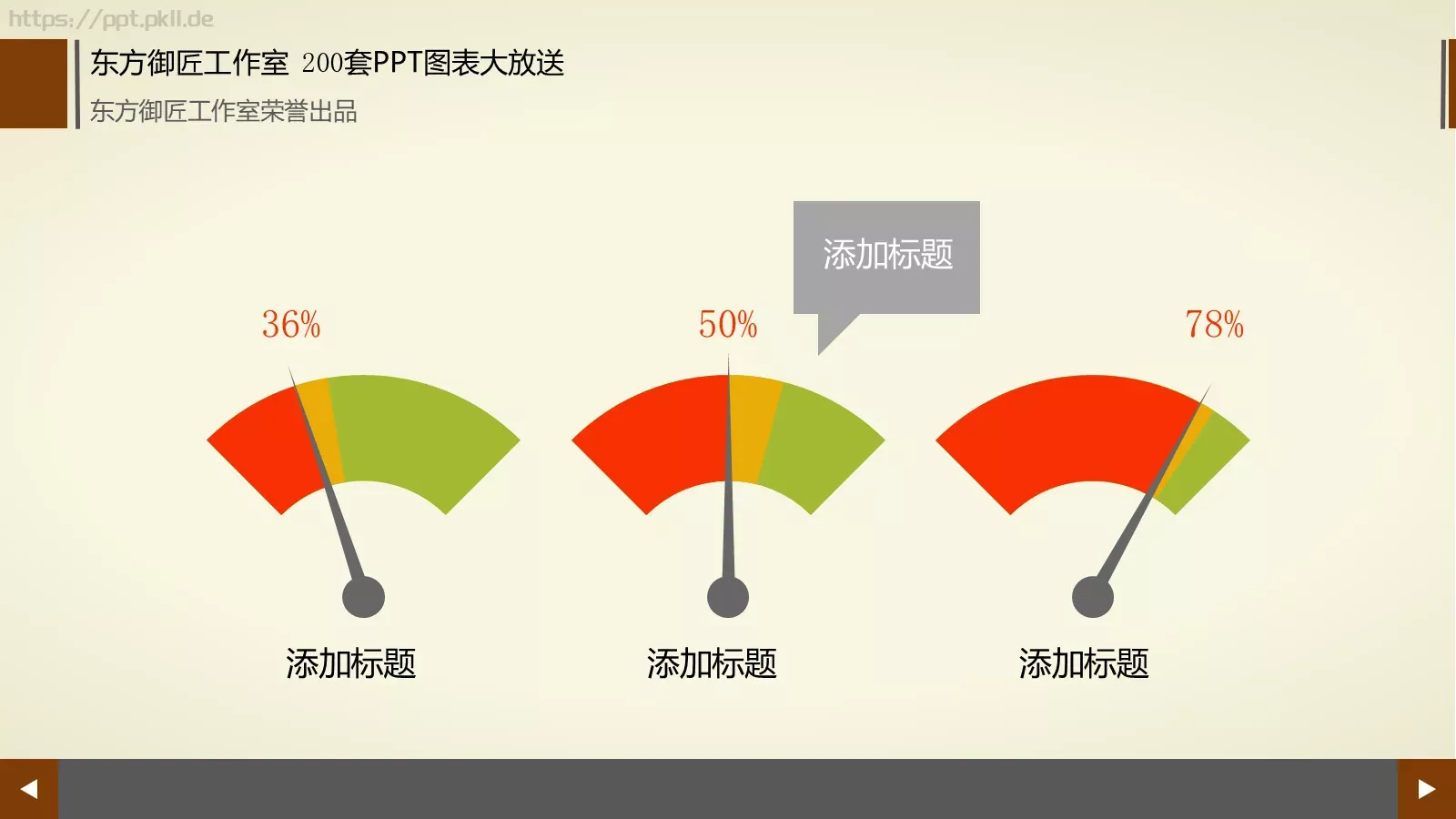 https://ppt.pkll.de

东方御匠工作室 200套PPT图表大放送

东方御匠工作室荣誉出品

添加标题

36%

50%

78%

添加标题

添加标题

添加标题